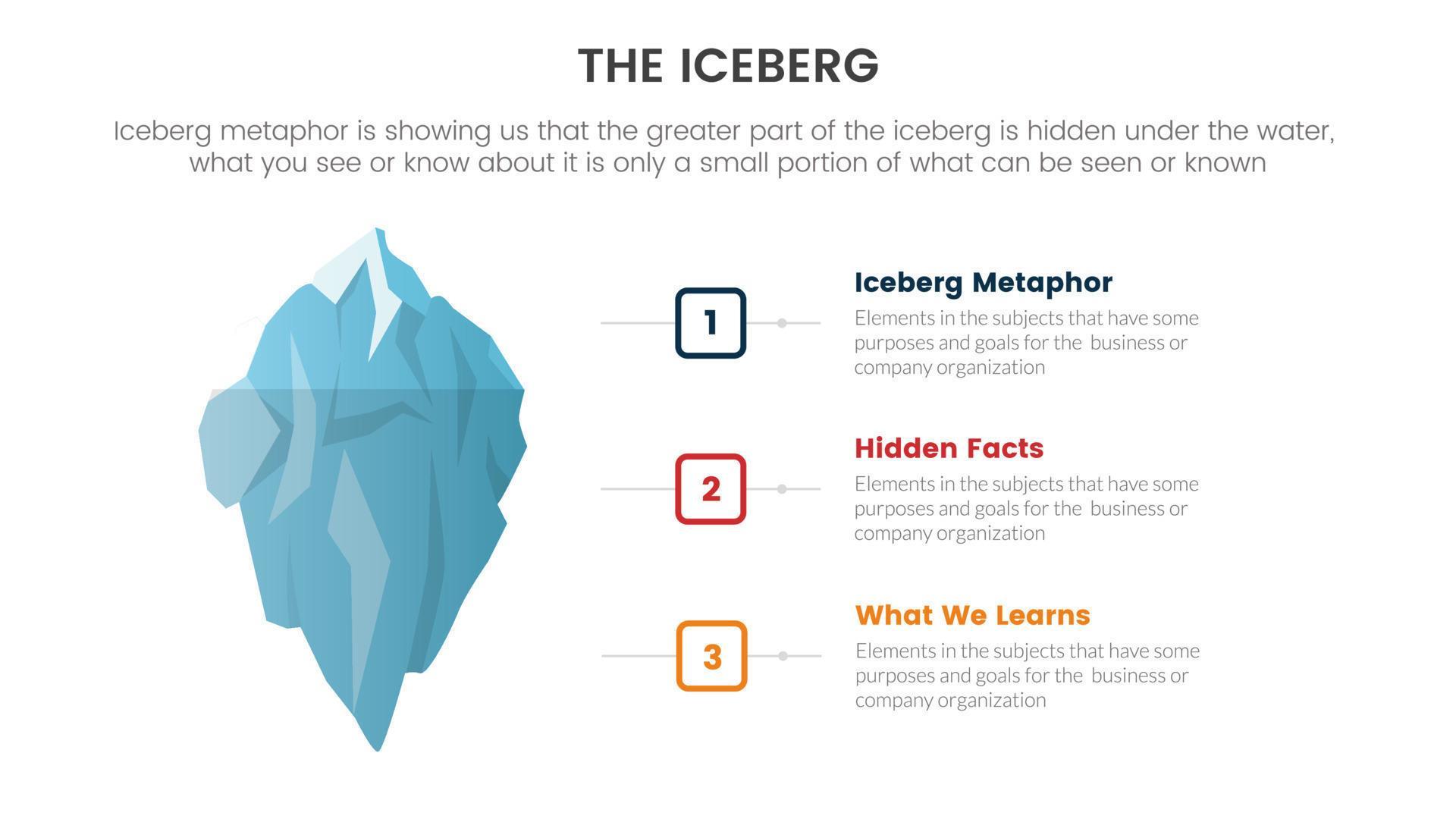 THE ICEBERG

Iceberg metaphor is showing us that the greater part of the iceberg is hidden under the water, what you see or know about it is only a small portion of what can be seen or known

1

Iceberg Metaphor

Elements in the subjects that have some purposes and goals for the business or company organization

2

Hidden Facts

Elements in the subjects that have some purposes and goals for the business or company organization

3

What We Learns

Elements in the subjects that have some purposes and goals for the business or company organization